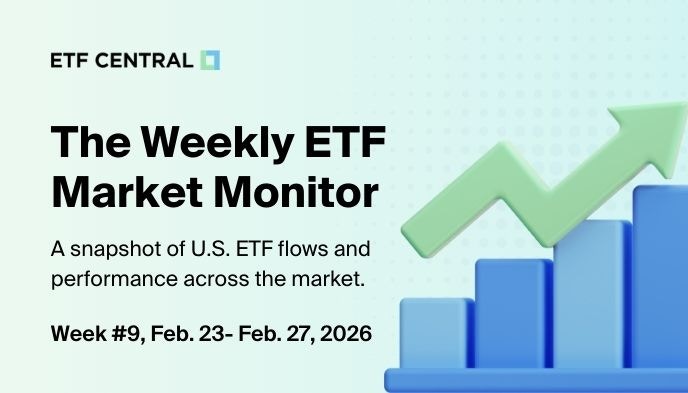 ETF CENTRAL

The Weekly ETF Market Monitor

A snapshot of U.S. ETF flows and performance across the market.

Week #9, Feb. 23- Feb. 27, 2026